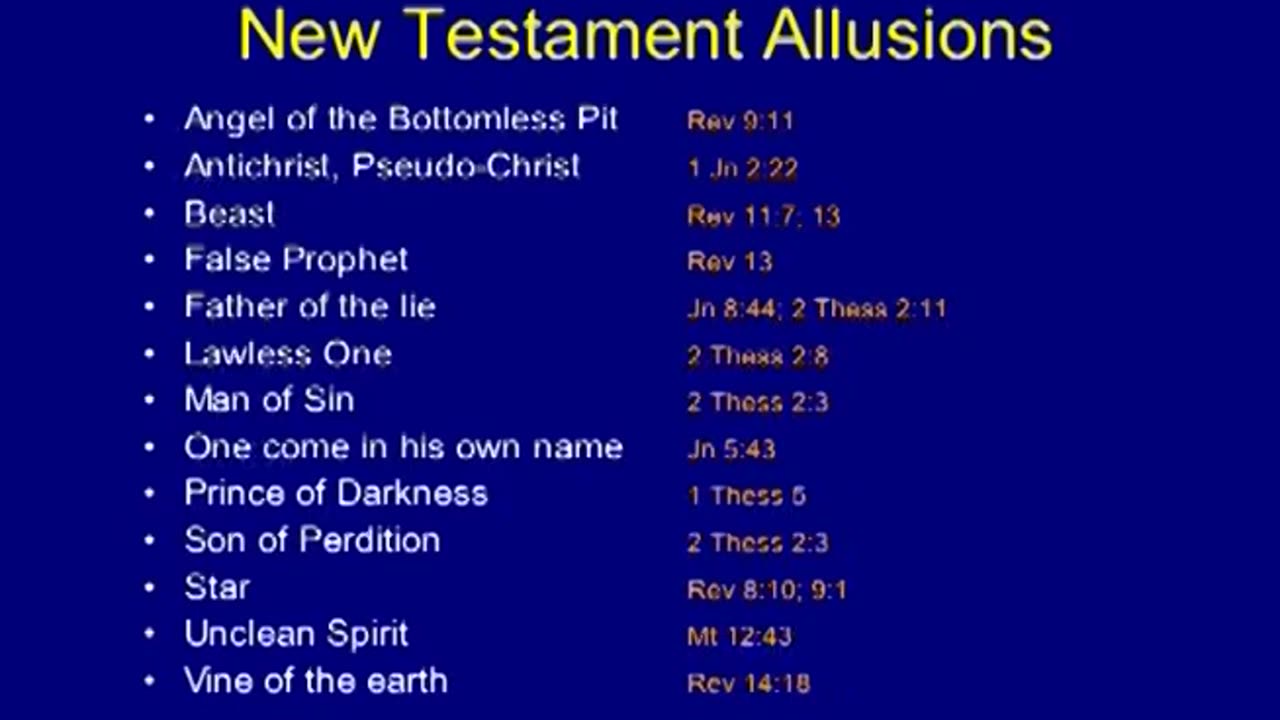 New Testament Allusions

- Angel of the Bottomless Pit Rev 9:11
- Antichrist, Pseudo-Christ 1 Jn 2:22
- Beast Rev 11:7; 13
- False Prophet Rev 13
- Father of the lie Jn 8:44; 2 Thess 2:11
- Lawless One 2 Thess 2:8
- Man of Sin 2 Thess 2:3
- One come in his own name Jn 5:43
- Prince of Darkness 1 Thess 5
- Son of Perdition 2 Thess 2:3
- Star Rev 8:10; 9:1
- Unclean Spirit Mt 12:43
- Vine of the earth Rev 14:18